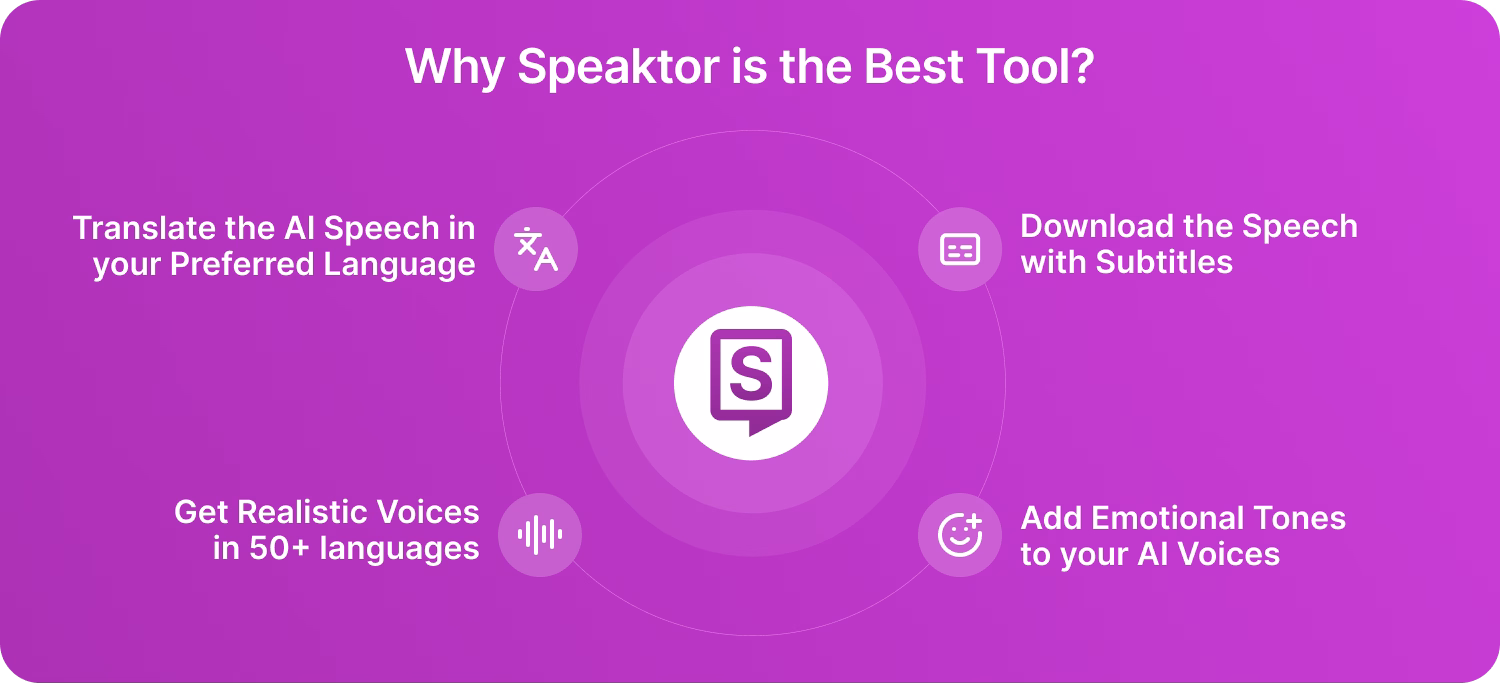 Why Speaktor is the Best Tool?

Translate the AI Speech in your Preferred Language

Download the Speech with Subtitles

S

Get Realistic Voices in 50+ languages

Add Emotional Tones to your AI Voices